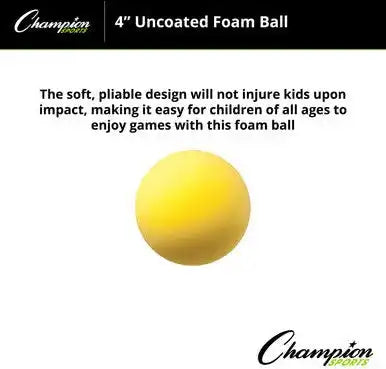 Champion SPORTS

4" Uncoated Foam Ball

The soft, pliable design will not injure kids upon impact, making it easy for children of all ages to enjoy games with this foam ball

Champion SPORTS